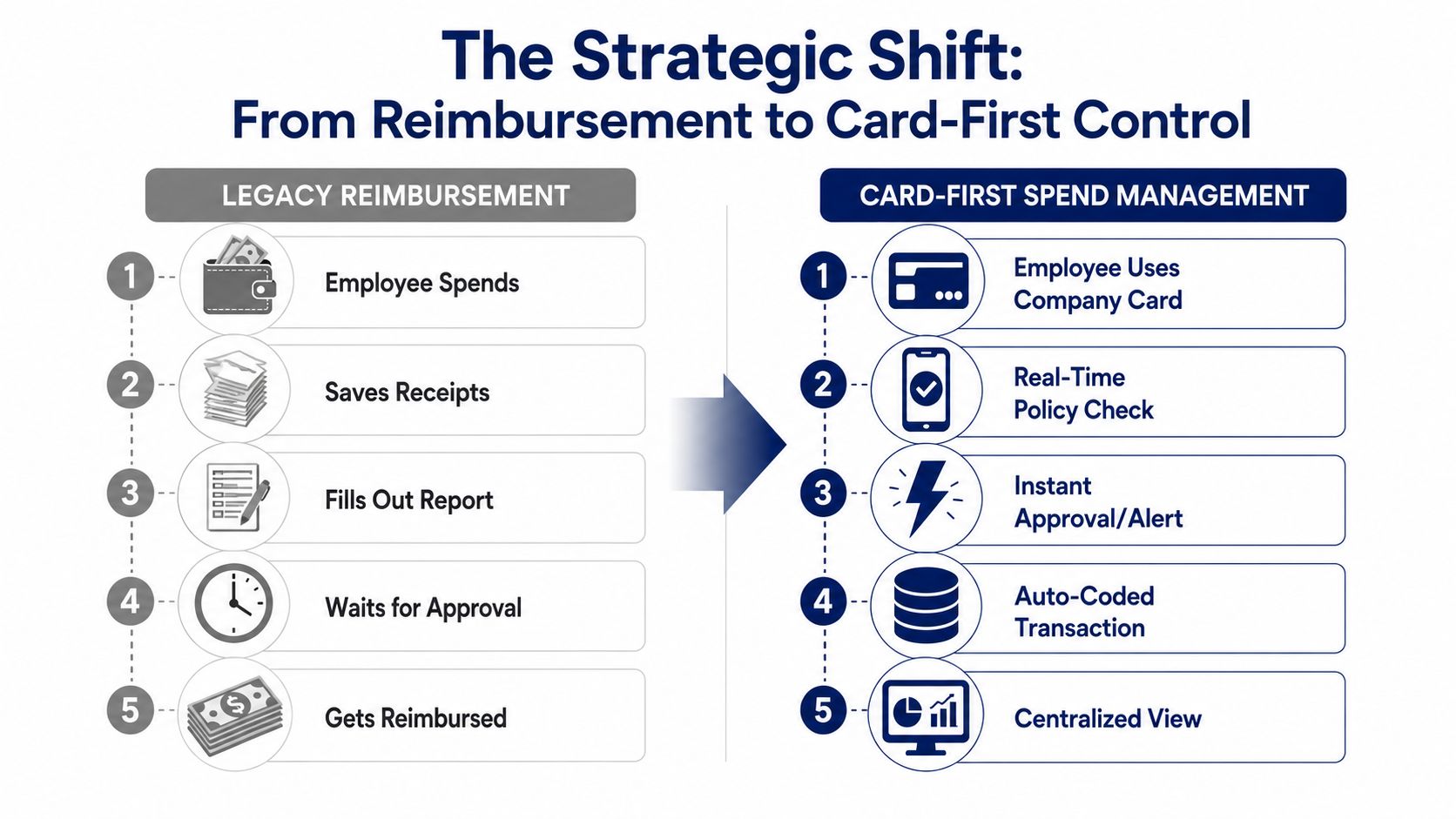 The Strategic Shift:
From Reimbursement to Card-First Control

LEGACY REIMBURSEMENT

1 Employee Spends

2 Saves Receipts

3 Fills Out Report

4 Waits for Approval

5 Gets Reimbursed

CARD-FIRST SPEND MANAGEMENT

1 Employee Uses Company Card

2 Real-Time Policy Check

3 Instant Approval/Alert

4 Auto-Coded Transaction

5 Centralized View